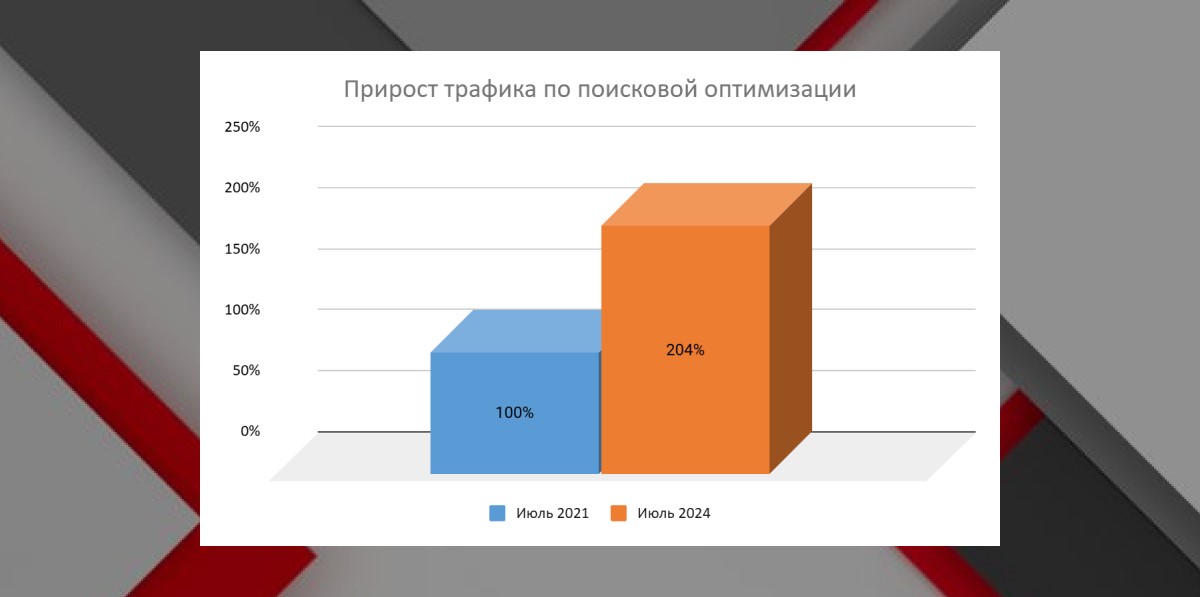 Прирост трафика по поисковой оптимизации

250%
200%
150%
100%
50%
0%

100%
204%

Июль 2021
Июль 2024